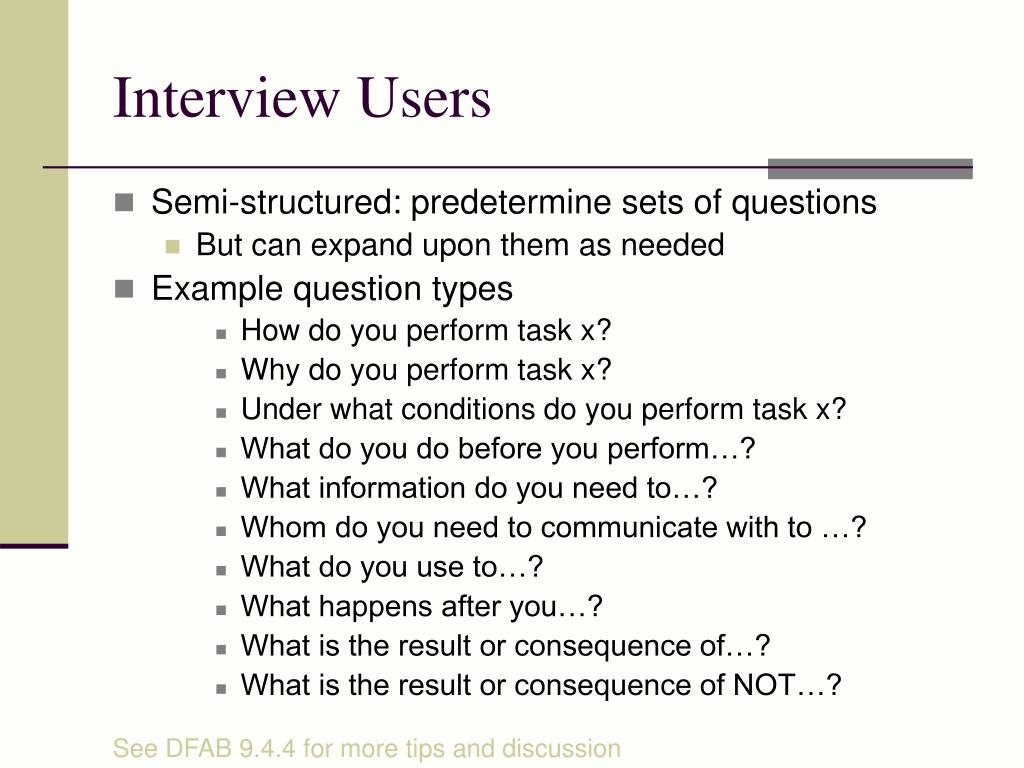 Interview Users

Semi-structured: predetermine sets of questions

But can expand upon them as needed

Example question types

How do you perform task x?

Why do you perform task x?

Under what conditions do you perform task x?

What do you do before you perform…?

What information do you need to…?

Whom do you need to communicate with to …?

What do you use to…?

What happens after you…?

What is the result or consequence of…?

What is the result or consequence of NOT…?

See DFAB 9.4.4 for more tips and discussion